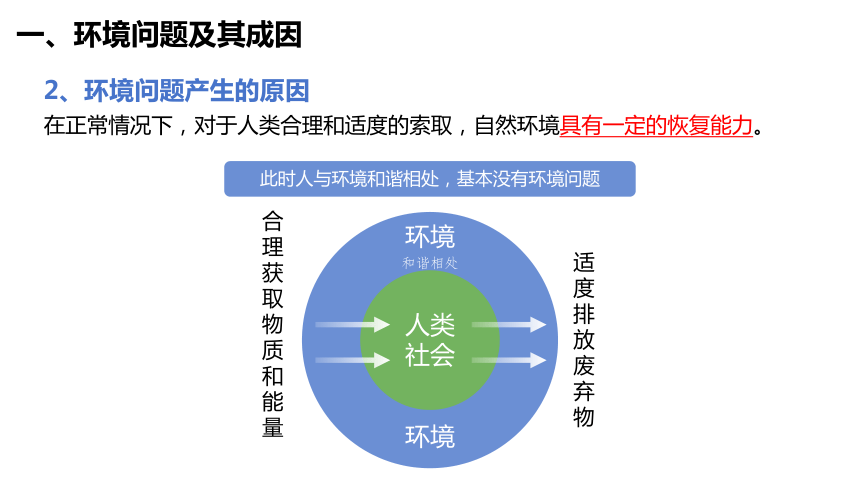 一、环境问题及其成因

2、环境问题产生的原因

在正常情况下，对于人类合理和适度的索取，自然环境具有一定的恢复能力。

此时人与环境和谐相处，基本没有环境问题

合理获取物质和能量

环境

和谐相处

人类社会

环境

适度排放废弃物